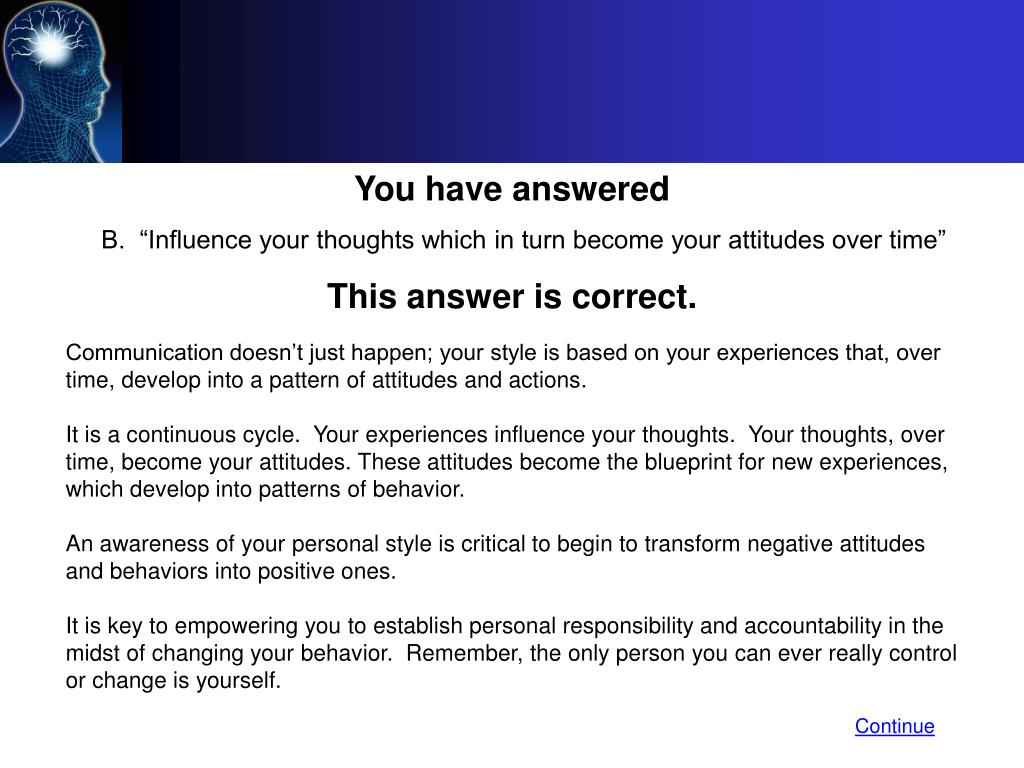 You have answered

B. “Influence your thoughts which in turn become your attitudes over time”

This answer is correct.

Communication doesn’t just happen; your style is based on your experiences that, over time, develop into a pattern of attitudes and actions.

It is a continuous cycle. Your experiences influence your thoughts. Your thoughts, over time, become your attitudes. These attitudes become the blueprint for new experiences, which develop into patterns of behavior.

An awareness of your personal style is critical to begin to transform negative attitudes and behaviors into positive ones.

It is key to empowering you to establish personal responsibility and accountability in the midst of changing your behavior. Remember, the only person you can ever really control or change is yourself.

Continue